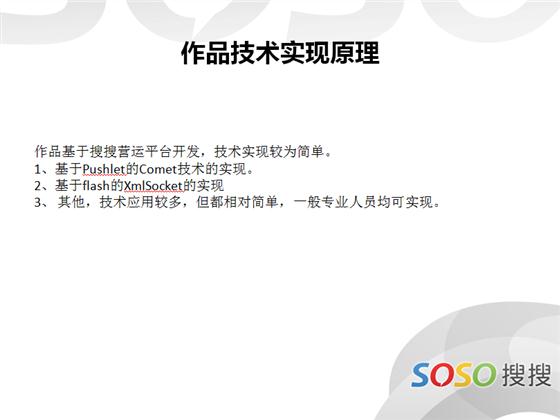 作品技术实现原理

作品基于搜搜营运平台开发，技术实现较为简单。
1、基于Pushlet的Comet技术的实现。
2、基于flash的XmlSocket的实现
3、 其他，技术应用较多，但都相对简单，一般专业人员均可实现。

SOSO 搜搜